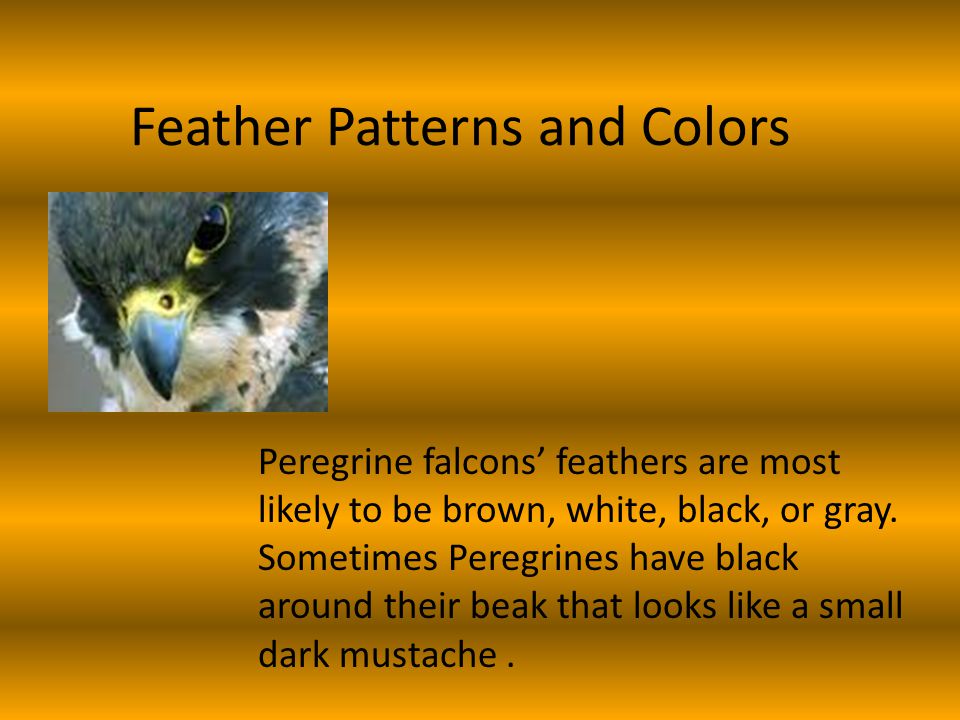 Feather Patterns and Colors

Peregrine falcons’ feathers are most likely to be brown, white, black, or gray. Sometimes Peregrines have black around their beak that looks like a small dark mustache .